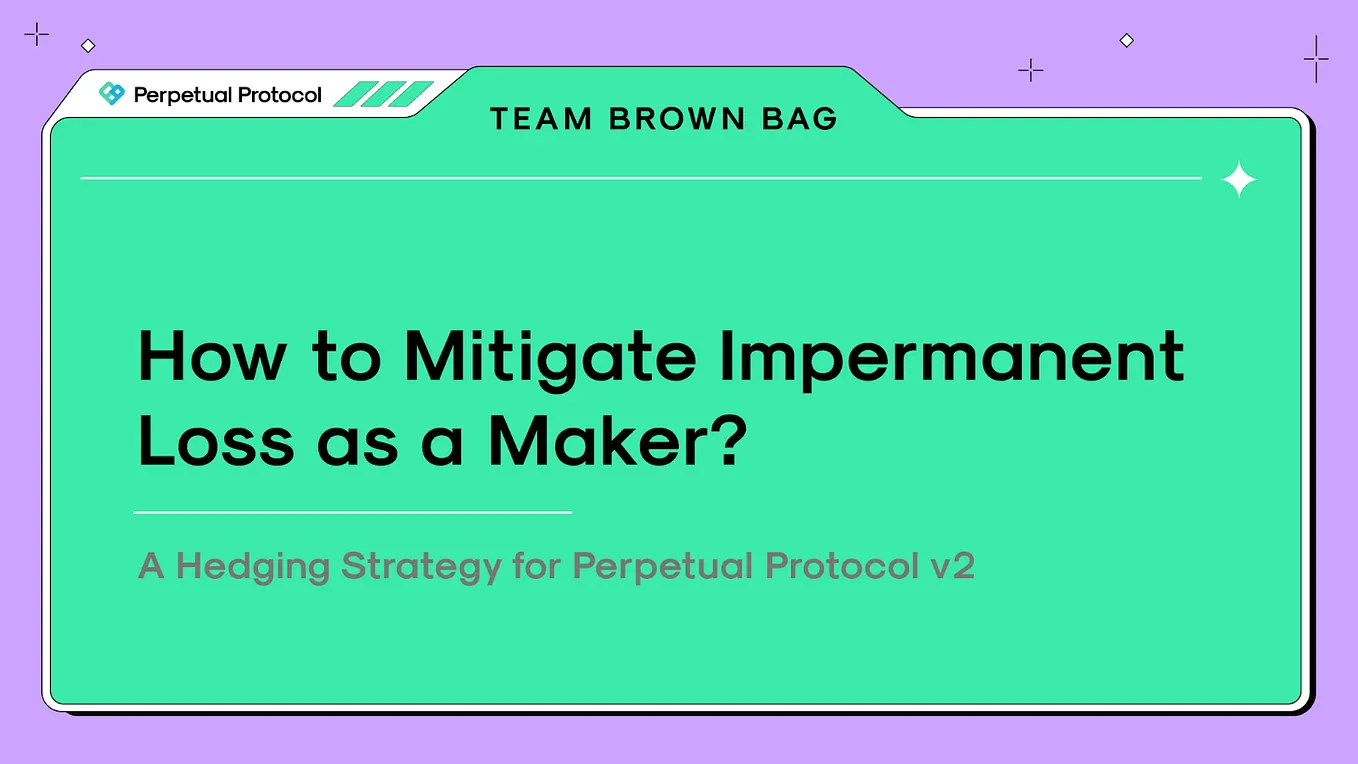 Perpetual Protocol

TEAM BROWN BAG

How to Mitigate Impermanent Loss as a Maker?

A Hedging Strategy for Perpetual Protocol v2